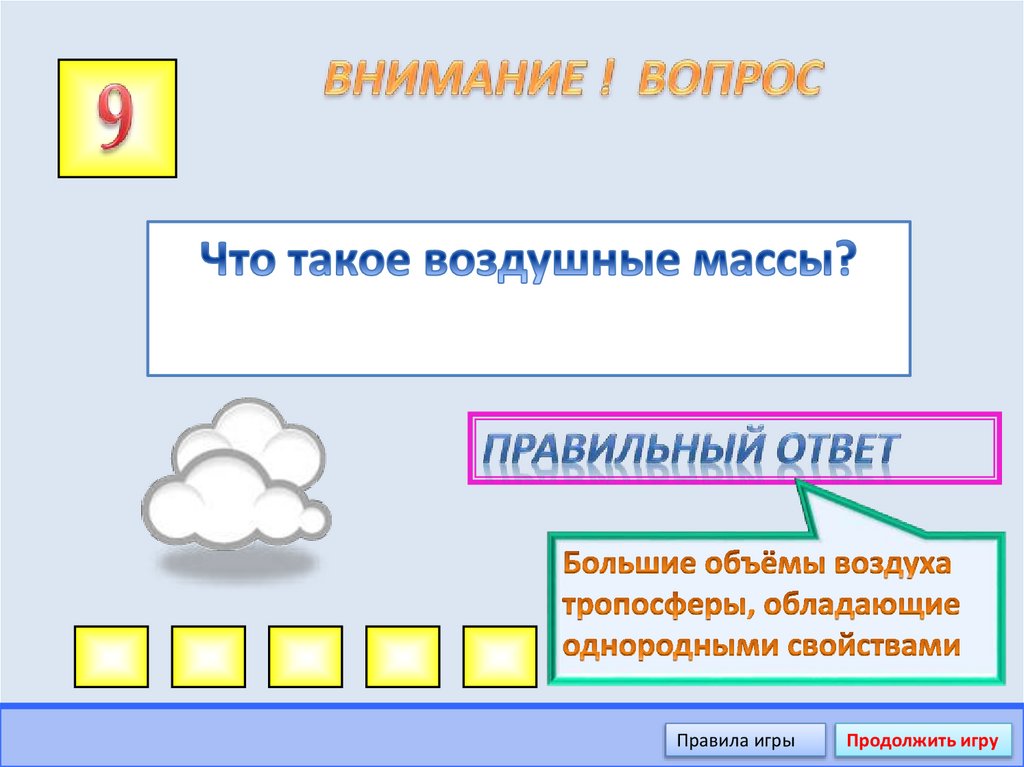 9

ВНИМАНИЕ ! ВОПРОС

Что такое воздушные массы?

ПРАВИЛЬНЫЙ ОТВЕТ

Большие объёмы воздуха тропосферы, обладающие однородными свойствами

Правила игры

Продолжить игру